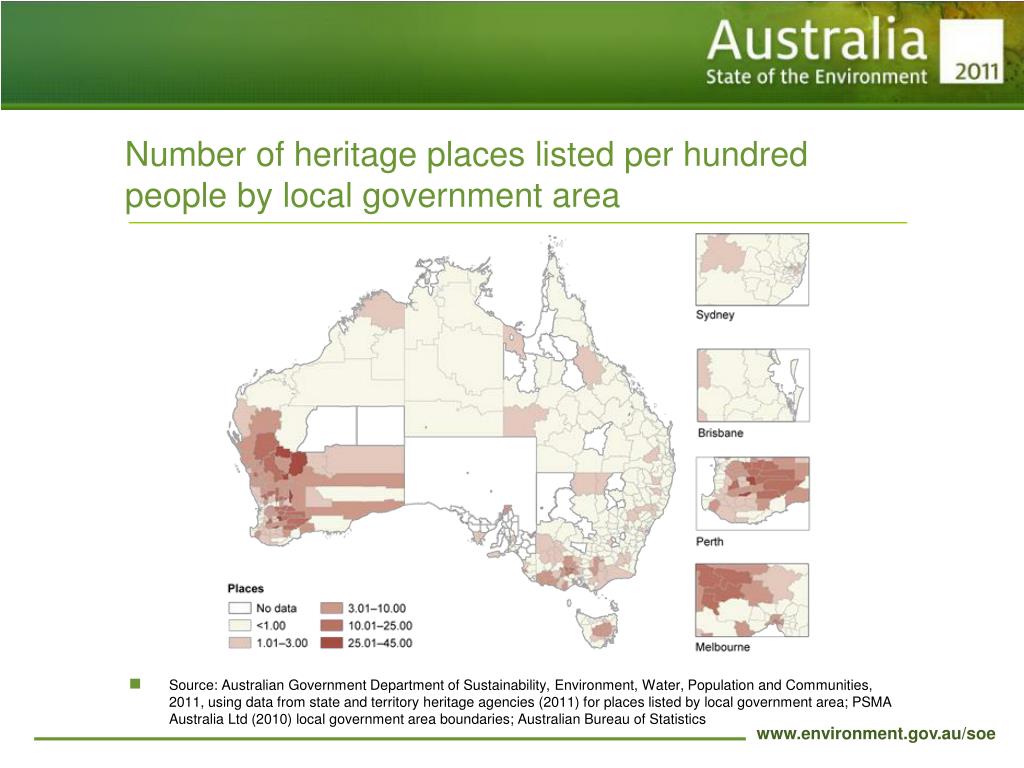 Australia
State of the Environment 2011

Number of heritage places listed per hundred people by local government area

Sydney

Brisbane

Perth

Melbourne

Places

No data
<1.00
1.01–3.00
3.01–10.00
10.01–25.00
25.01–45.00

Source: Australian Government Department of Sustainability, Environment, Water, Population and Communities, 2011, using data from state and territory heritage agencies (2011) for places listed by local government area; PSMA Australia Ltd (2010) local government area boundaries; Australian Bureau of Statistics

www.environment.gov.au/soe